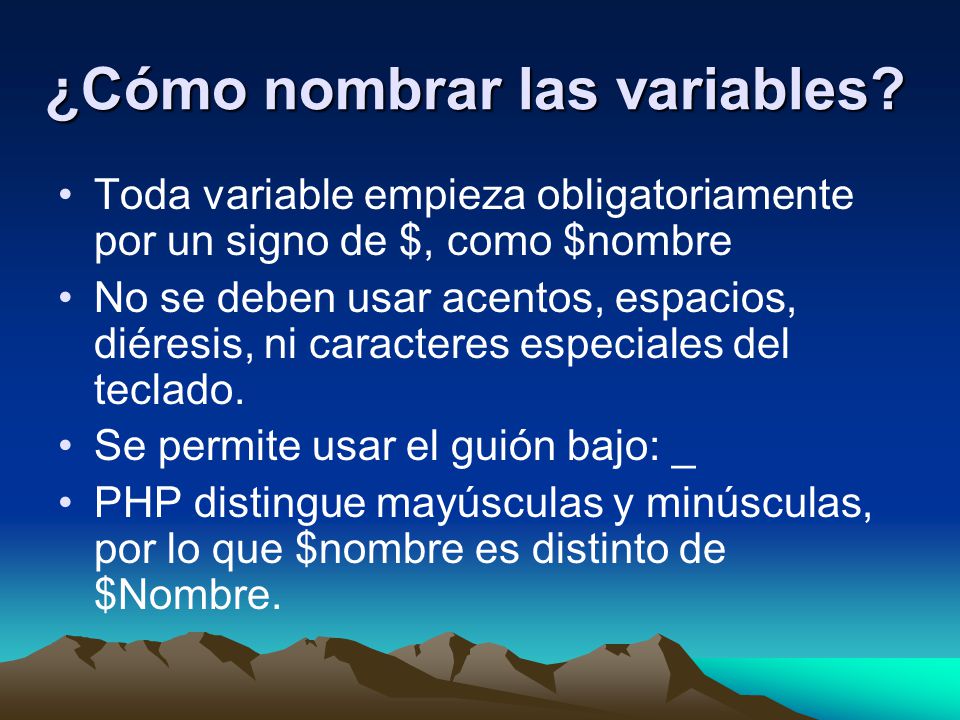 ¿Cómo nombrar las variables?

• Toda variable empieza obligatoriamente por un signo de \$, como \$nombre

• No se deben usar acentos, espacios, diéresis, ni caracteres especiales del teclado.

• Se permite usar el guión bajo: _

• PHP distingue mayúsculas y minúsculas, por lo que \$nombre es distinto de \$Nombre.